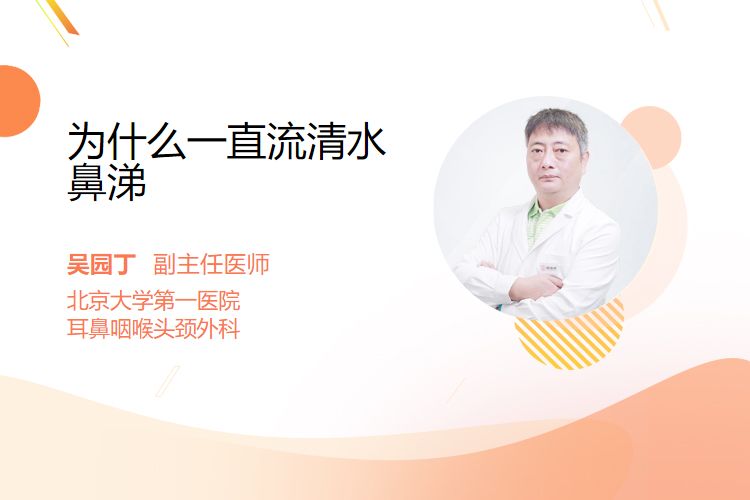 为什么一直流清水鼻涕

吴园丁 副主任医师

北京大学第一医院
耳鼻咽喉头颈外科